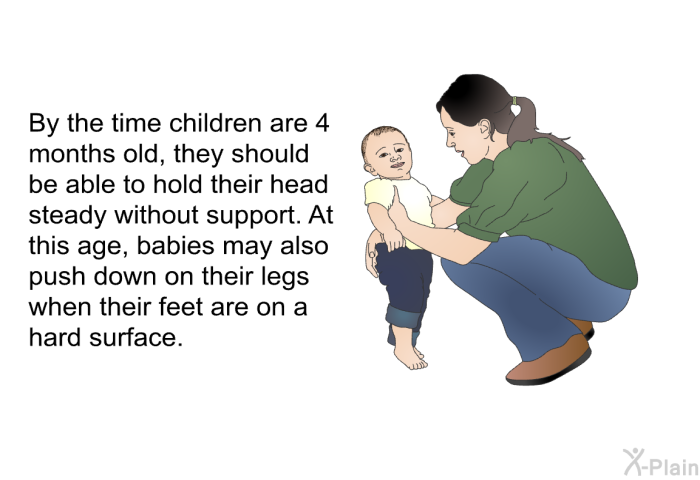 By the time children are 4 months old, they should be able to hold their head steady without support. At this age, babies may also push down on their legs when their feet are on a hard surface.

X-Plain